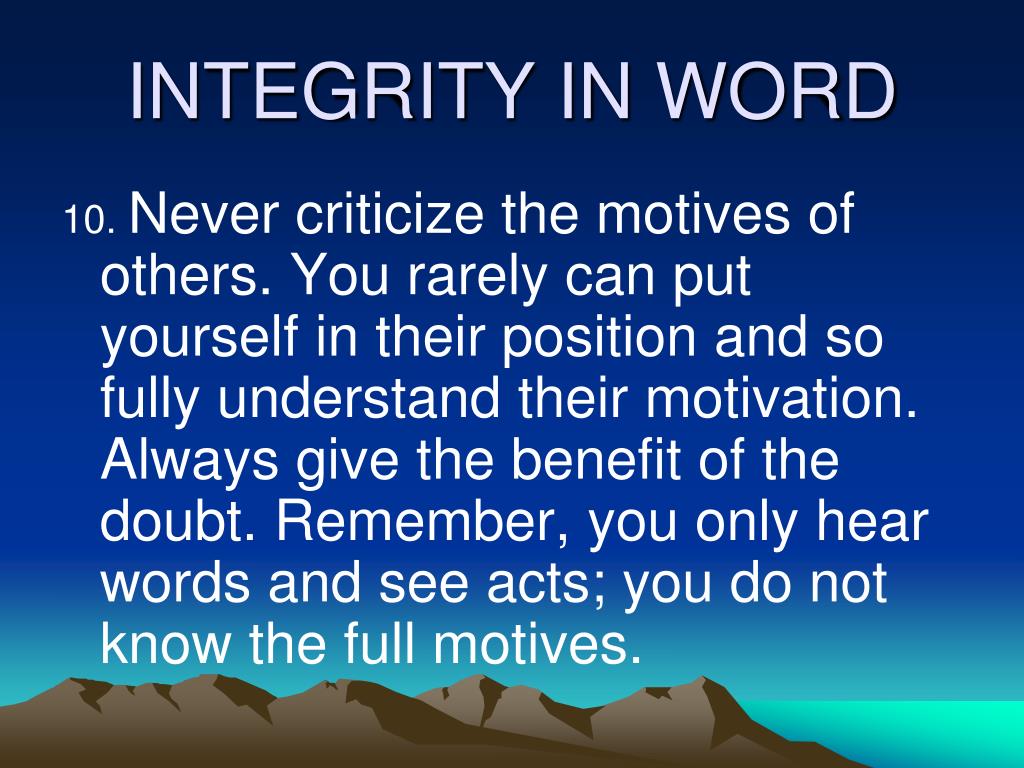 INTEGRITY IN WORD

10. Never criticize the motives of others. You rarely can put yourself in their position and so fully understand their motivation. Always give the benefit of the doubt. Remember, you only hear words and see acts; you do not know the full motives.